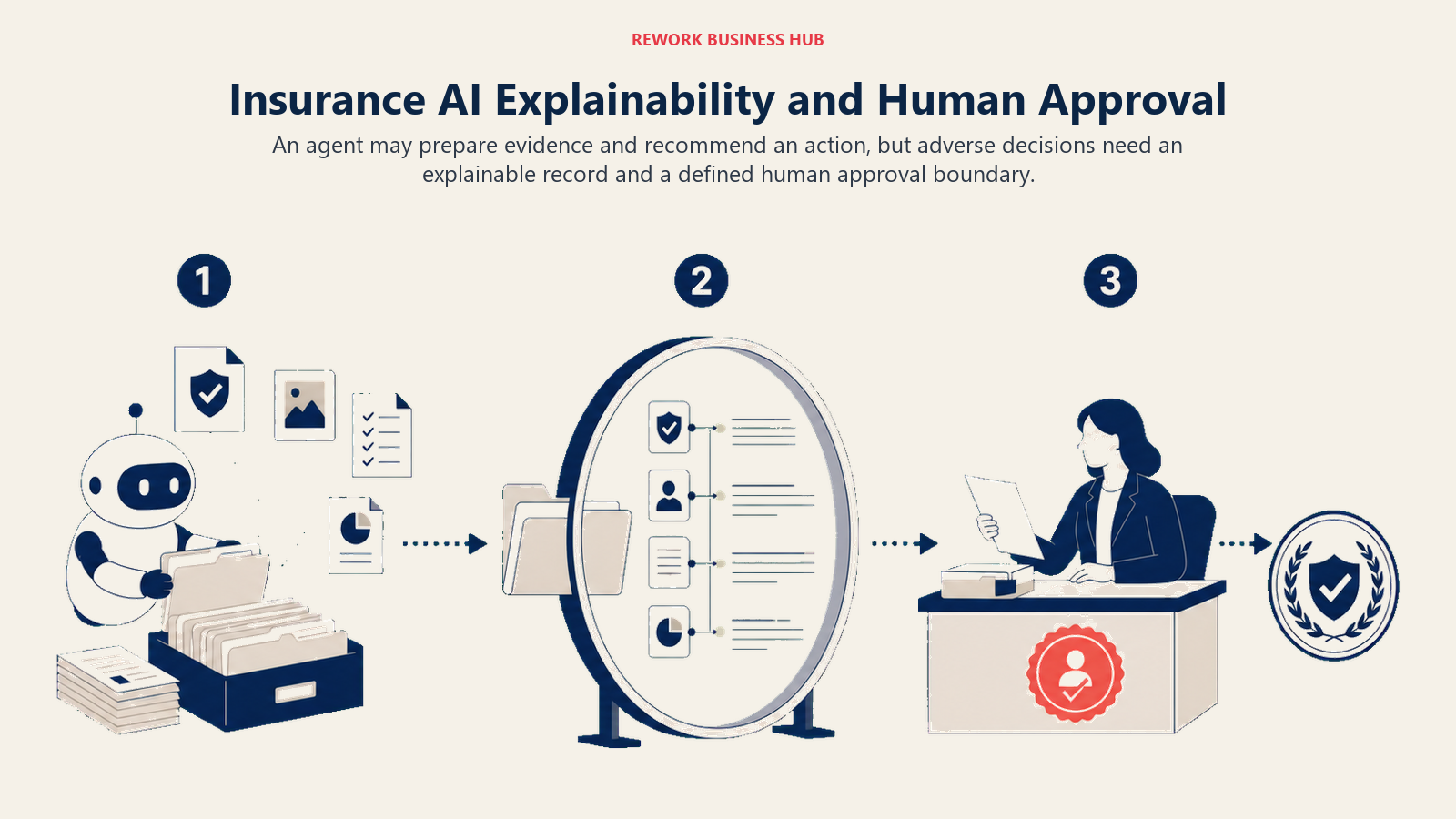 REWORK BUSINESS HUB

Insurance AI Explainability and Human Approval

An agent may prepare evidence and recommend an action, but adverse decisions need an explainable record and a defined human approval boundary.

1

2

3